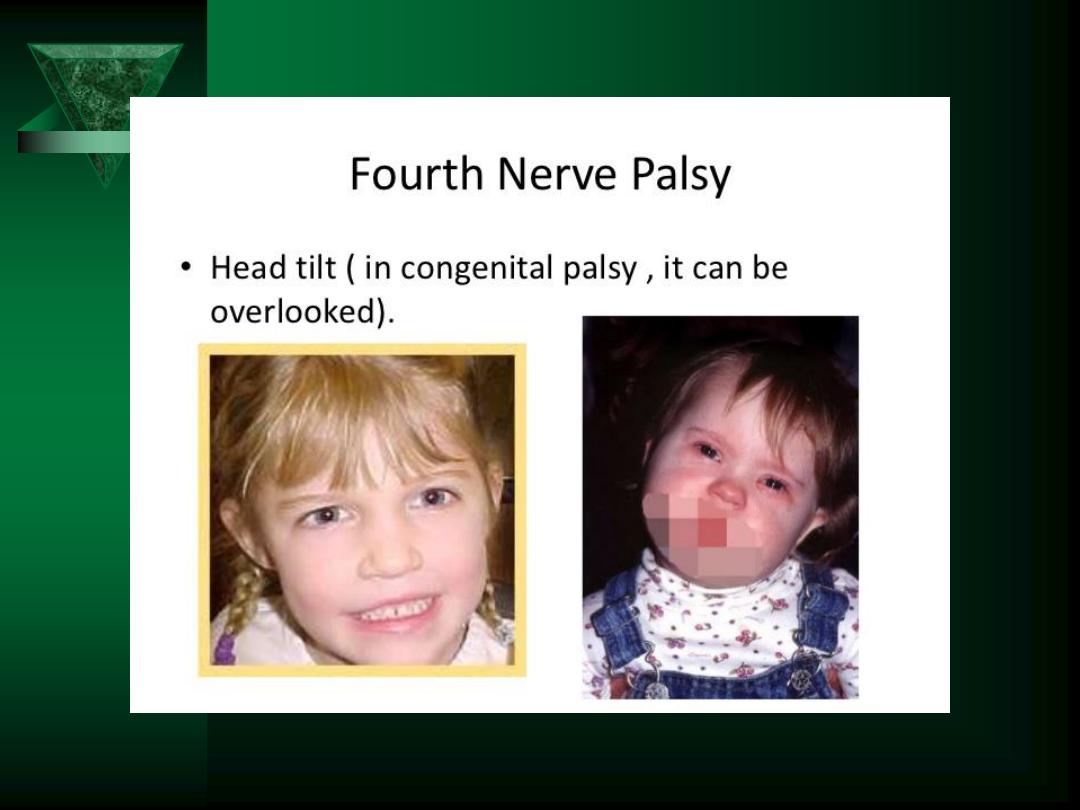 Fourth Nerve Palsy

• Head tilt ( in congenital palsy , it can be overlooked).